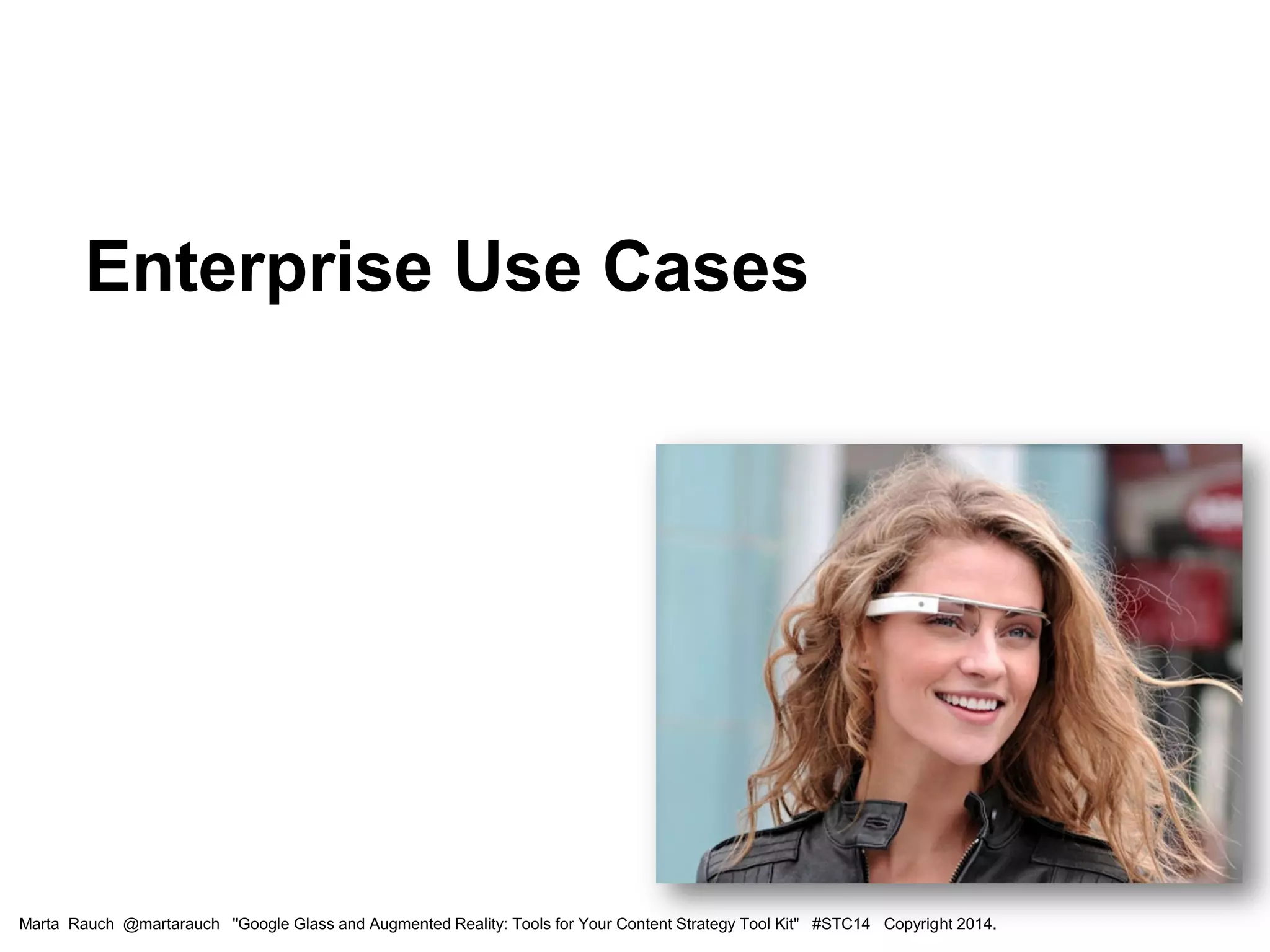 Enterprise Use Cases

Marta Rauch @martarauch "Google Glass and Augmented Reality: Tools for Your Content Strategy Tool Kit" #STC14 Copyright 2014.